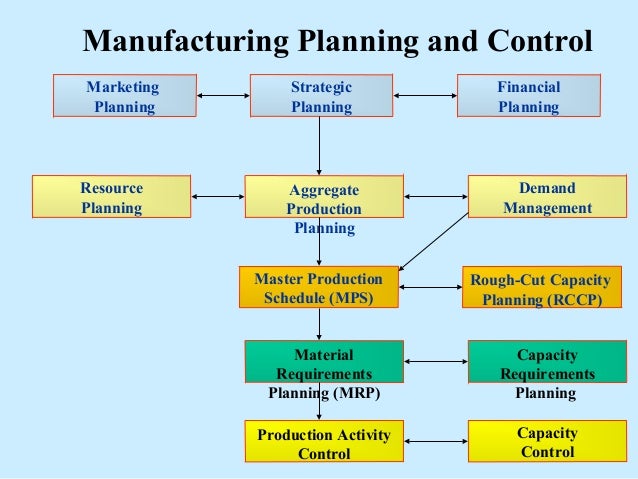 Manufacturing Planning and Control

Marketing Planning

Strategic Planning

Financial Planning

Resource Planning

Aggregate Production Planning

Demand Management

Master Production Schedule (MPS)

Rough-Cut Capacity Planning (RCCP)

Material Requirements Planning (MRP)

Capacity Requirements Planning

Production Activity Control

Capacity Control